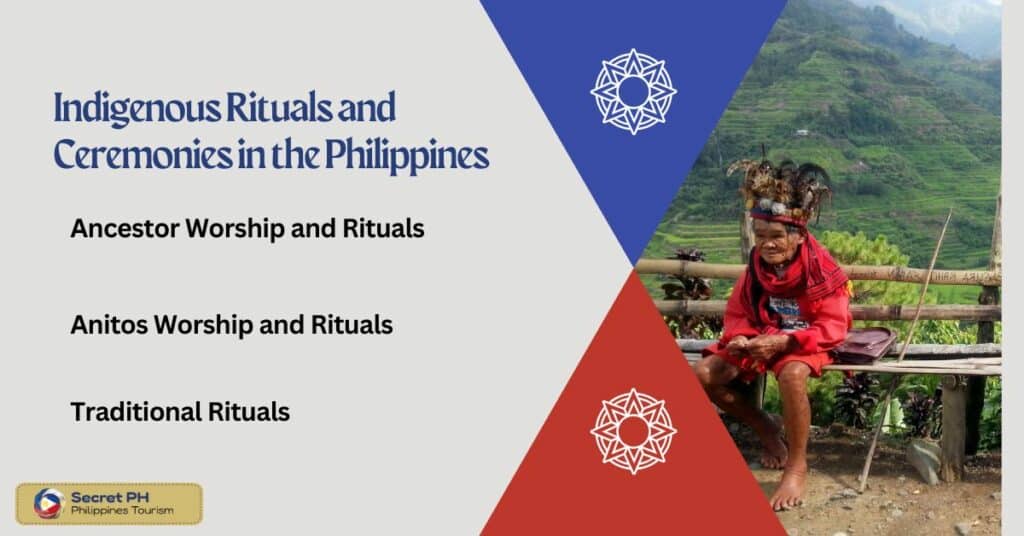 Indigenous Rituals and Ceremonies in the Philippines

Ancestor Worship and Rituals

Anitos Worship and Rituals

Traditional Rituals

Secret PH
Philippines Tourism